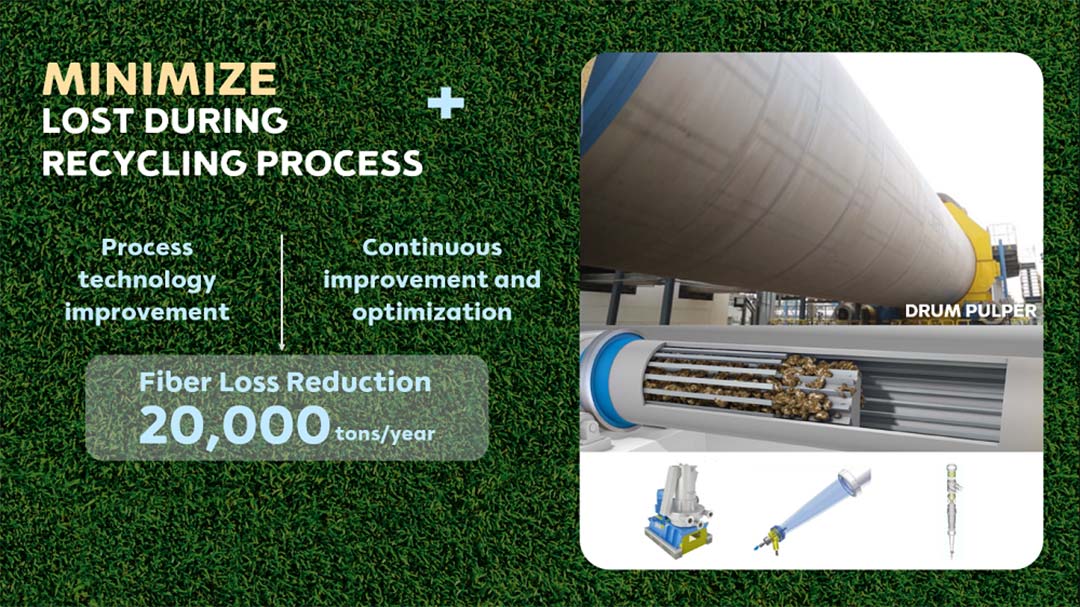 MINIMIZE
LOST DURING
RECYCLING PROCESS

+

Process technology improvement

Continuous improvement and optimization

Fiber Loss Reduction
20,000 tons/year

DRUM PULPER